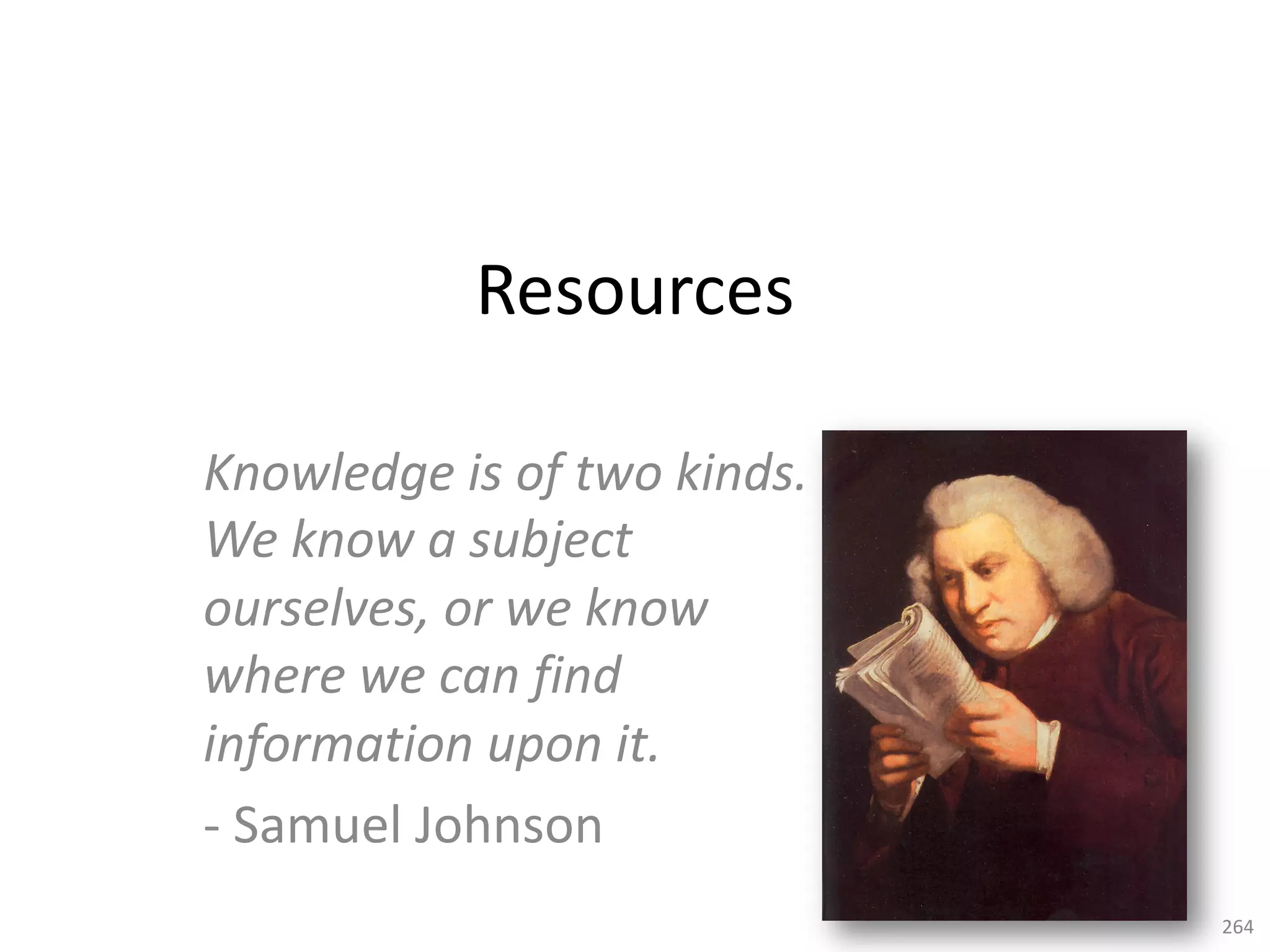 Resources

Knowledge is of two kinds. We know a subject ourselves, or we know where we can find information upon it.

- Samuel Johnson

264